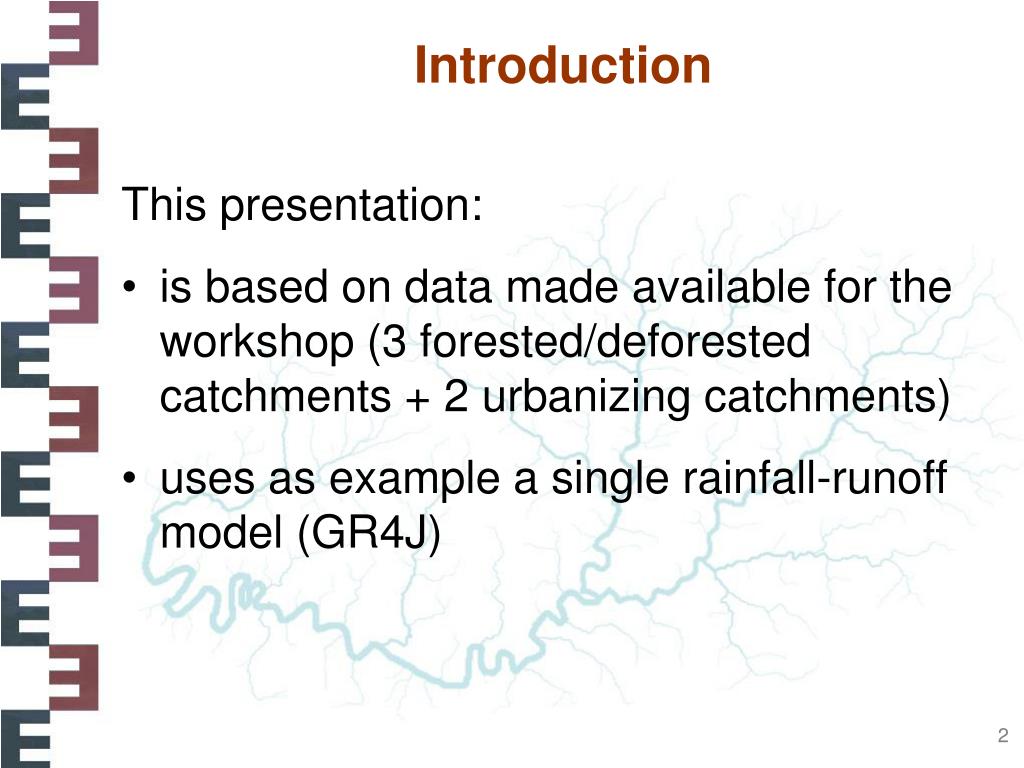 Introduction

This presentation:

• is based on data made available for the workshop (3 forested/deforested catchments + 2 urbanizing catchments)

• uses as example a single rainfall-runoff model (GR4J)

2